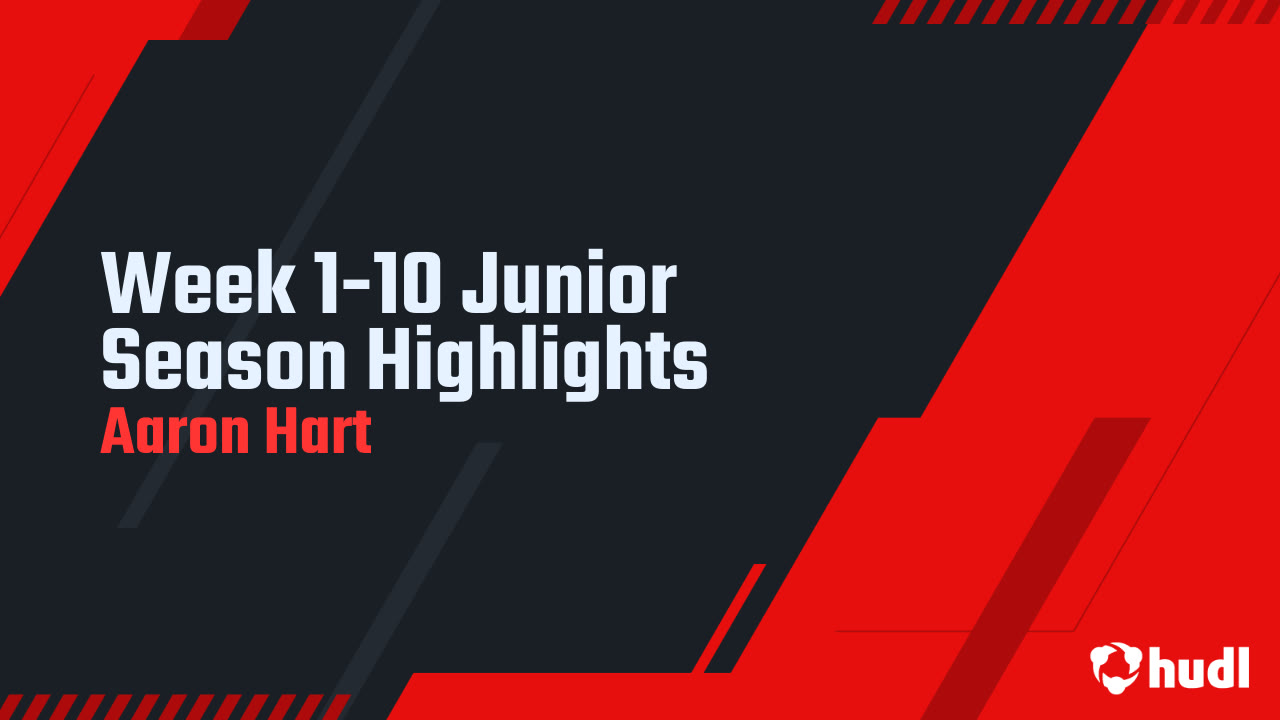 Week 1-10 Junior Season Highlights
Aaron Hart

hudl